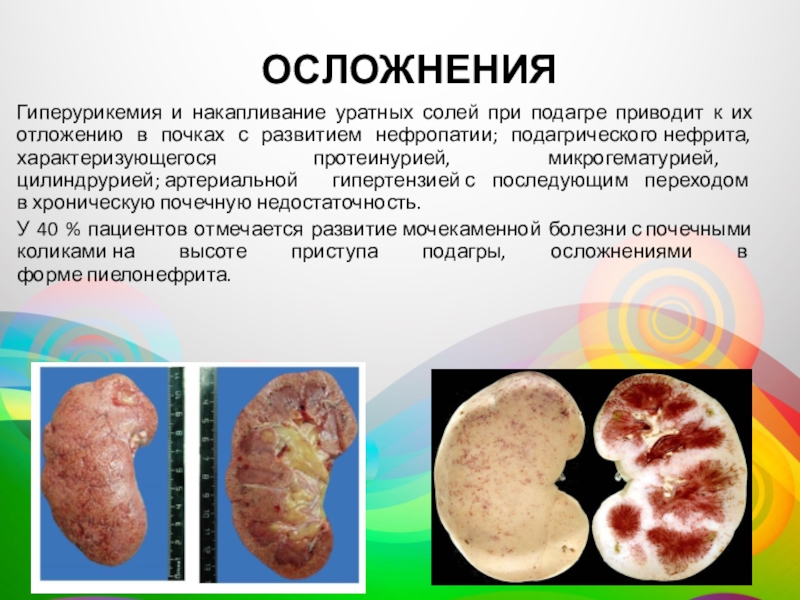 ОСЛОЖНЕНИЯ

Гиперурикемия и накапливание уратных солей при подагре приводит к их отложению в почках с развитием нефропатии; подагрического нефрита, характеризующегося протеинурией, микрогематурией, цилиндрурией; артериальной гипертензией с последующим переходом в хроническую почечную недостаточность.

У 40 % пациентов отмечается развитие мочекаменной болезни с почечными коликами на высоте приступа подагры, осложнениями в форме пиелонефрита.